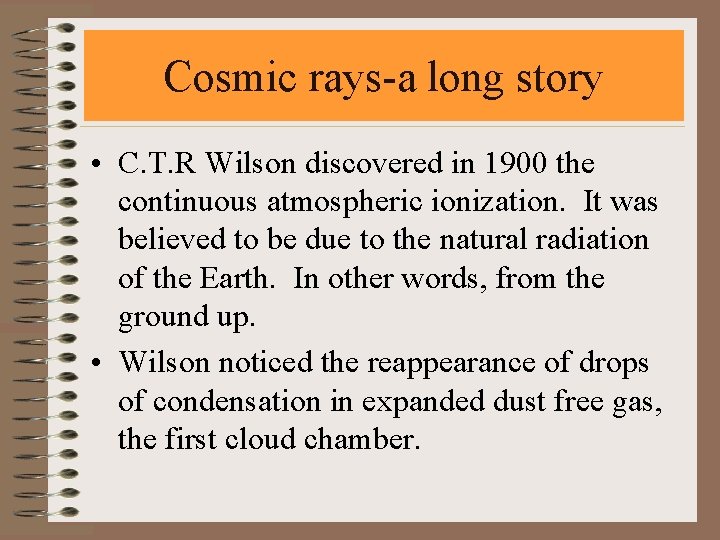 Cosmic rays-a long story

• C.T.R Wilson discovered in 1900 the continuous atmospheric ionization. It was believed to be due to the natural radiation of the Earth. In other words, from the ground up.

• Wilson noticed the reappearance of drops of condensation in expanded dust free gas, the first cloud chamber.